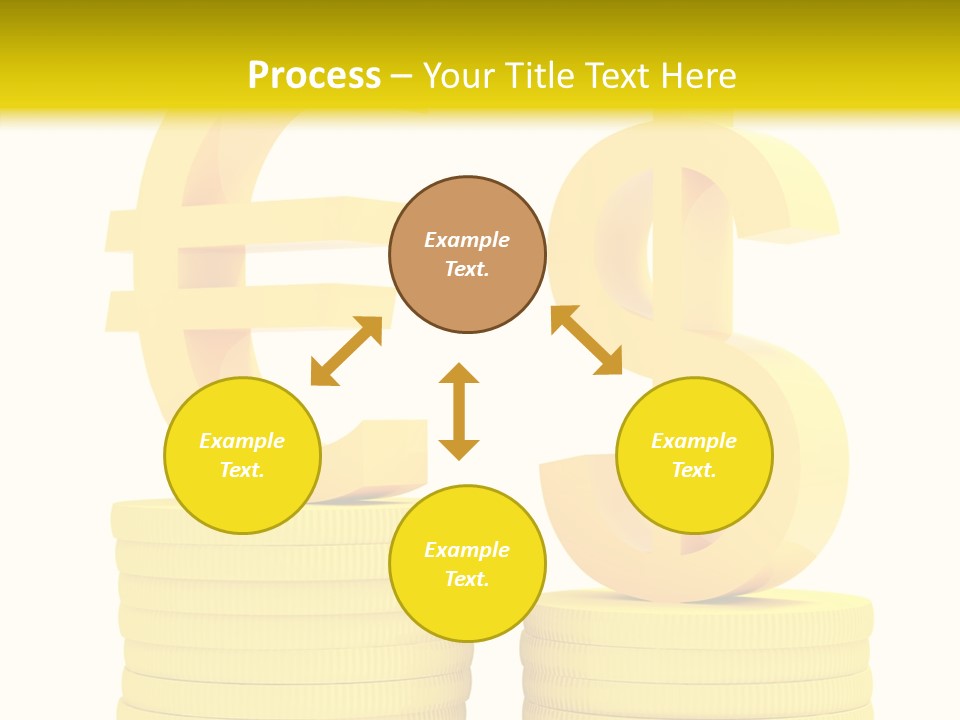 Process – Your Title Text Here

Example Text.

Example Text.

Example Text.

Example Text.